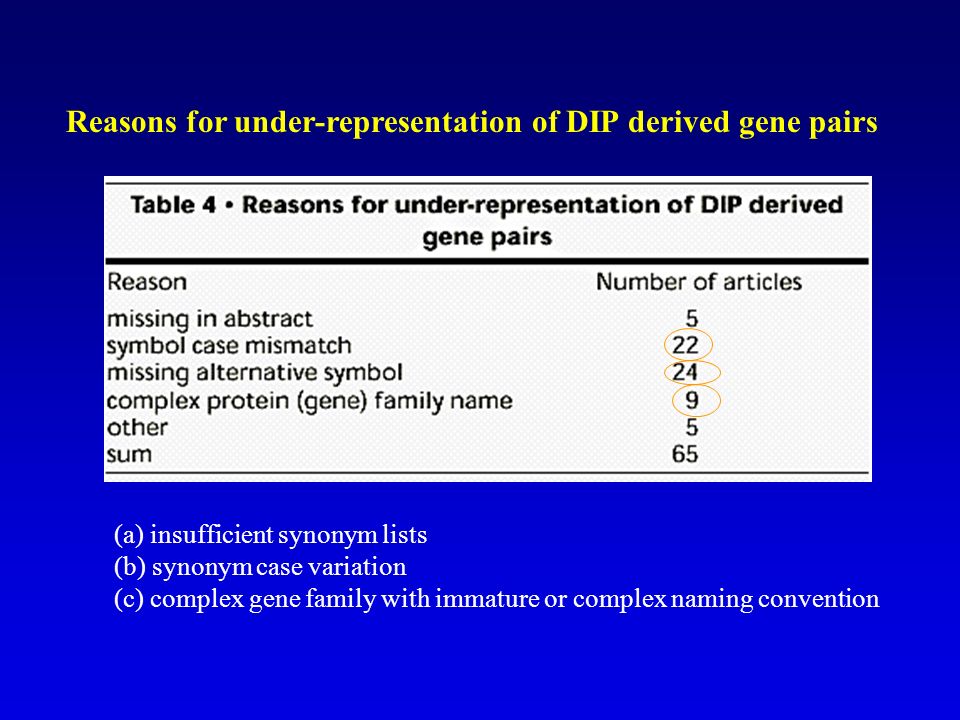 Reasons for under-representation of DIP derived gene pairs

Table 4 • Reasons for under-representation of DIP derived gene pairs

| Reason | Number of articles |
|---|---|
| missing in abstract | 5 |
| symbol case mismatch | 22 |
| missing alternative symbol | 24 |
| complex protein (gene) family name | 9 |
| other | 5 |
| sum | 65 |

(a) insufficient synonym lists
(b) synonym case variation
(c) complex gene family with immature or complex naming convention